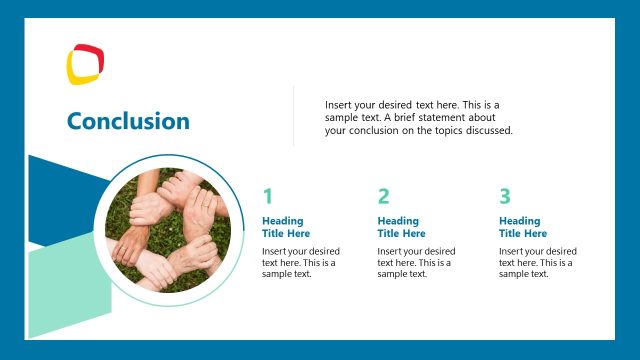 Conclusion

Insert your desired text here. This is a sample text. A brief statement about your conclusion on the topics discussed.

1

Heading Title Here

Insert your desired text here. This is a sample text.

2

Heading Title Here

Insert your desired text here. This is a sample text.

3

Heading Title Here

Insert your desired text here. This is a sample text.